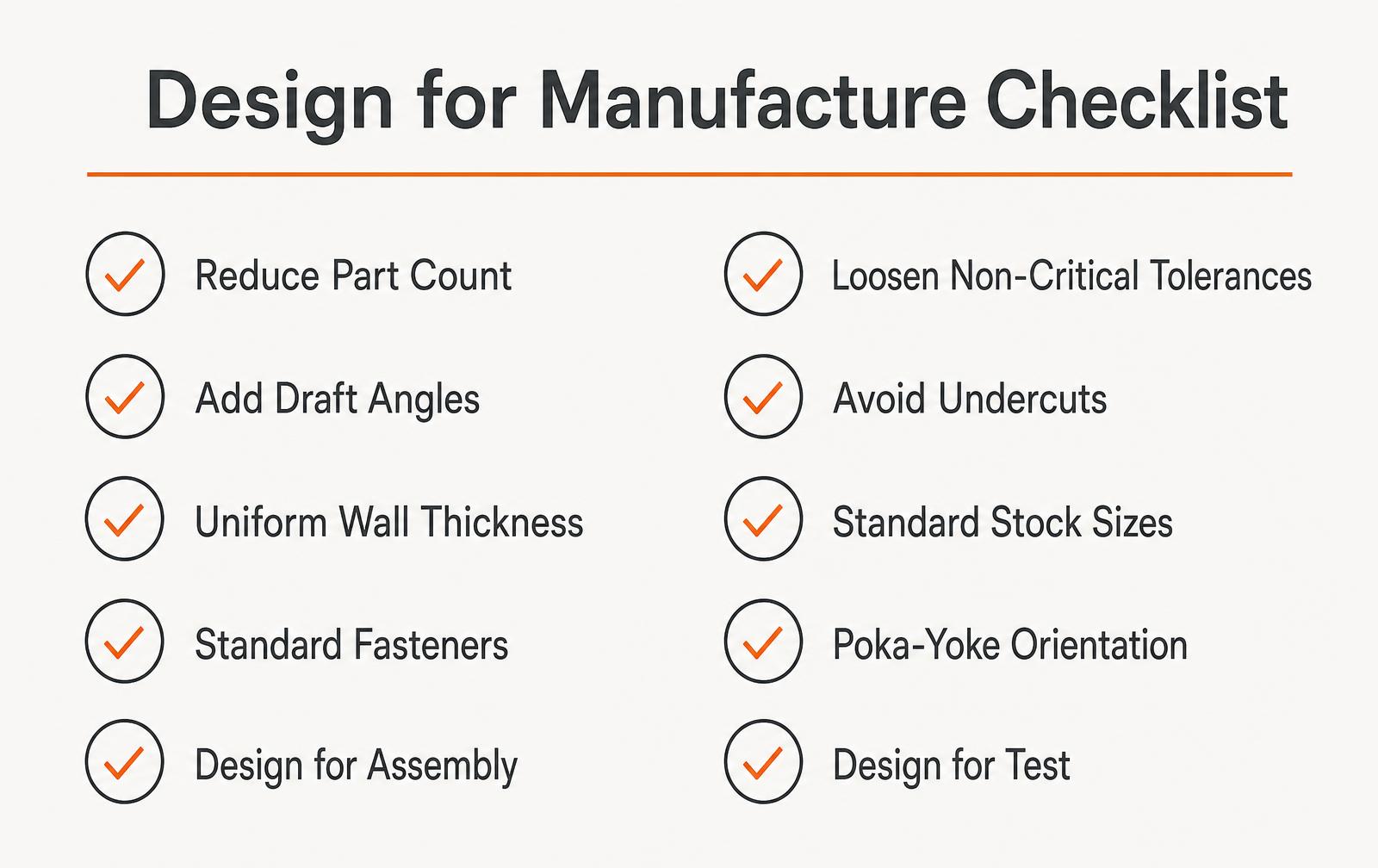 Design for Manufacture Checklist

Reduce Part Count

Add Draft Angles

Uniform Wall Thickness

Standard Fasteners

Design for Assembly

Loosen Non-Critical Tolerances

Avoid Undercuts

Standard Stock Sizes

Poka-Yoke Orientation

Design for Test